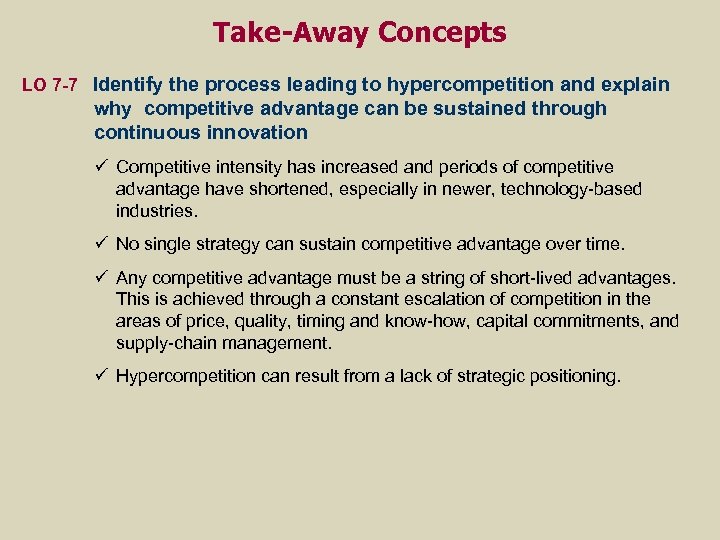 Take-Away Concepts

LO 7-7 Identify the process leading to hypercompetition and explain why competitive advantage can be sustained through continuous innovation

✓ Competitive intensity has increased and periods of competitive advantage have shortened, especially in newer, technology-based industries.

✓ No single strategy can sustain competitive advantage over time.

✓ Any competitive advantage must be a string of short-lived advantages. This is achieved through a constant escalation of competition in the areas of price, quality, timing and know-how, capital commitments, and supply-chain management.

✓ Hypercompetition can result from a lack of strategic positioning.